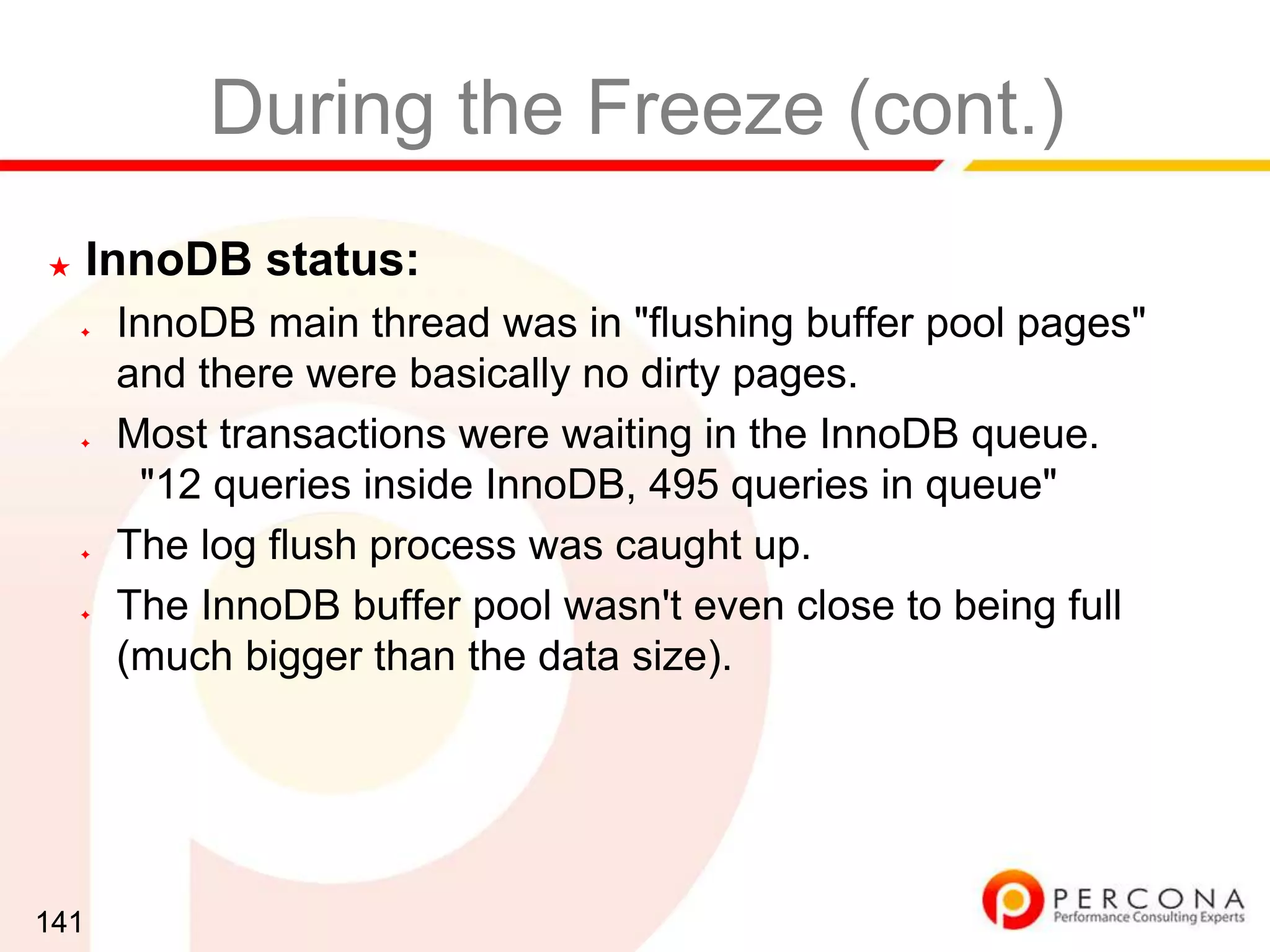 During the Freeze (cont.)

InnoDB status:

InnoDB main thread was in "flushing buffer pool pages" and there were basically no dirty pages.

Most transactions were waiting in the InnoDB queue. "12 queries inside InnoDB, 495 queries in queue"

The log flush process was caught up.

The InnoDB buffer pool wasn't even close to being full (much bigger than the data size).

141

PERCONA
Performance Consulting Experts